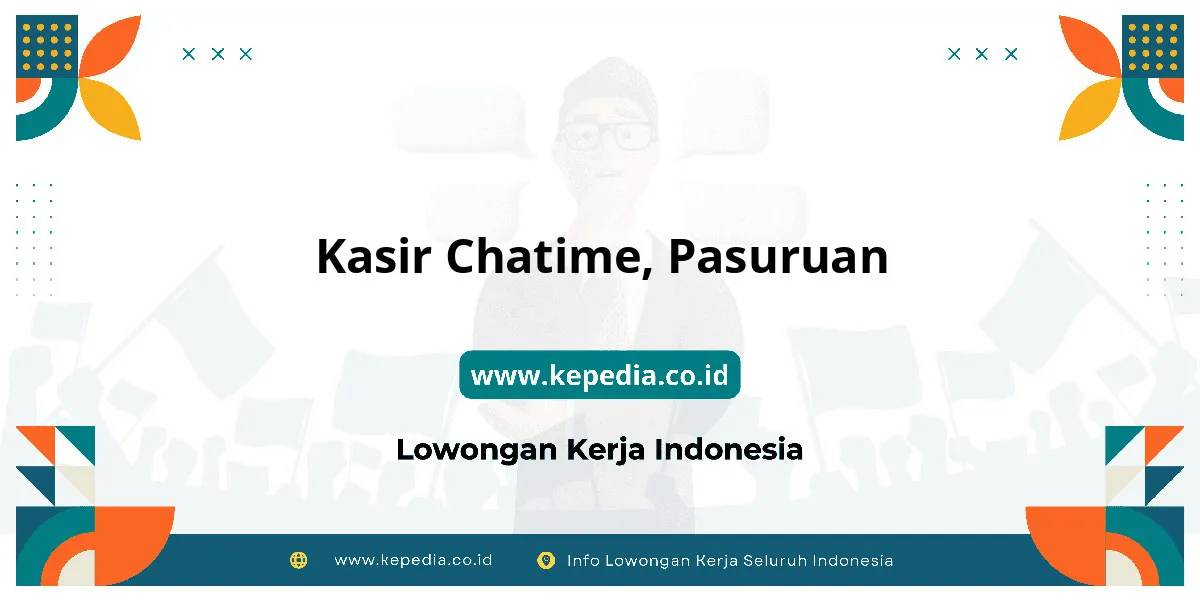 Kasir Chatime, Pasuruan

www.kepedia.co.id

Lowongan Kerja Indonesia

www.kepedia.co.id Info Lowongan Kerja Seluruh Indonesia